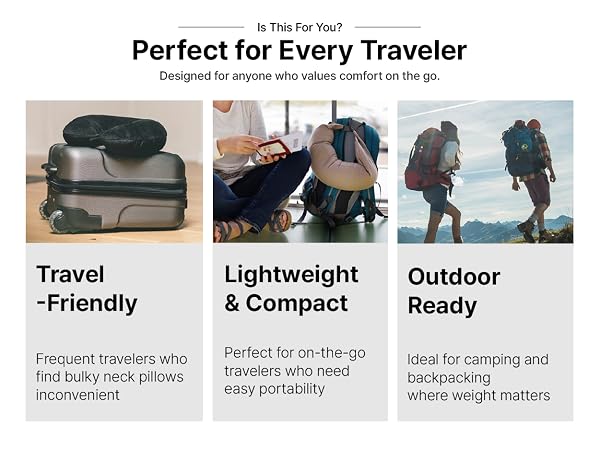 Is This For You?

Perfect for Every Traveler

Designed for anyone who values comfort on the go.

Travel -Friendly

Frequent travelers who find bulky neck pillows inconvenient

Lightweight & Compact

Perfect for on-the-go travelers who need easy portability

Outdoor Ready

Ideal for camping and backpacking where weight matters